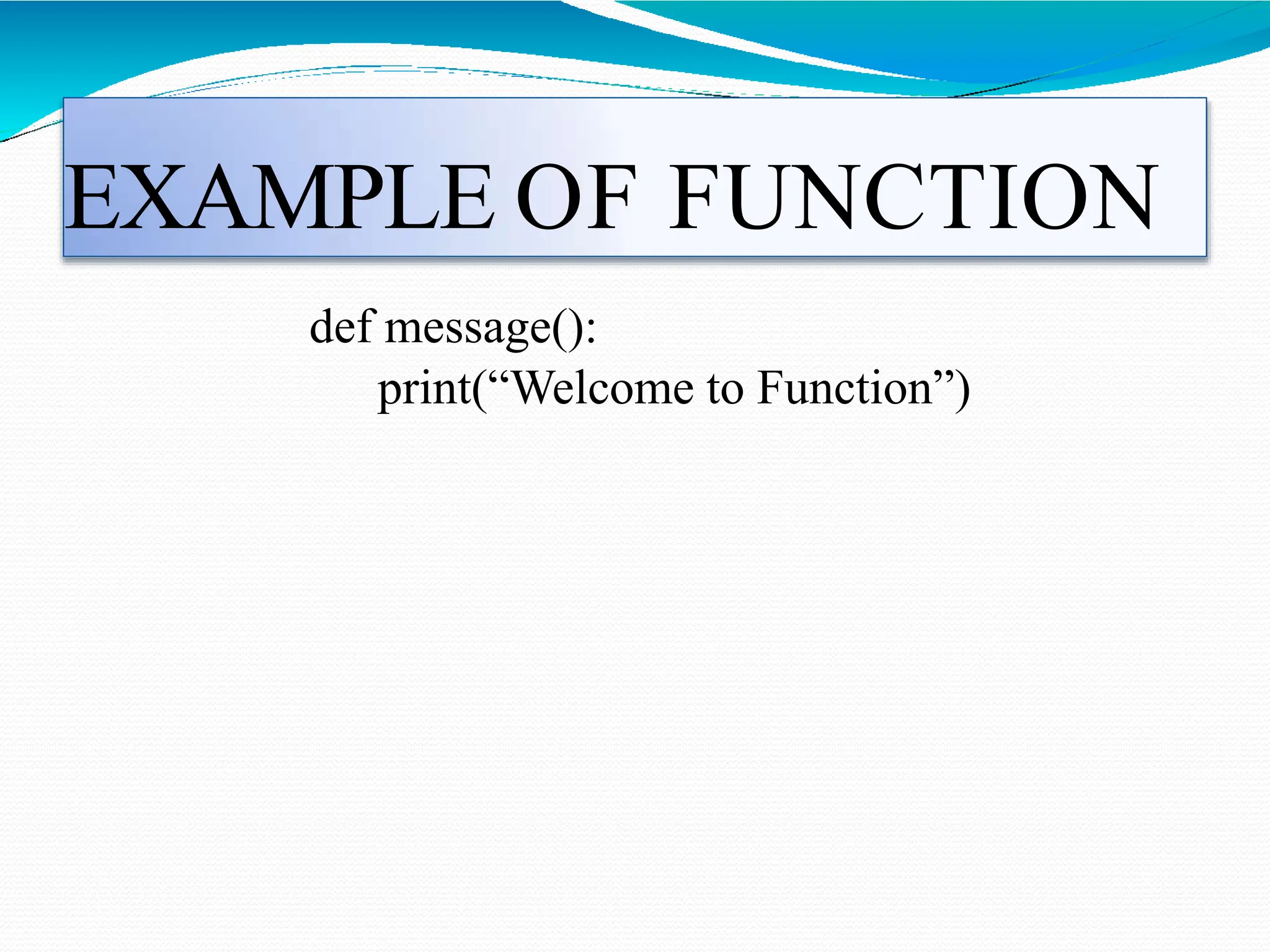 EXAMPLE OF FUNCTION

def message():
    print(“Welcome to Function”)